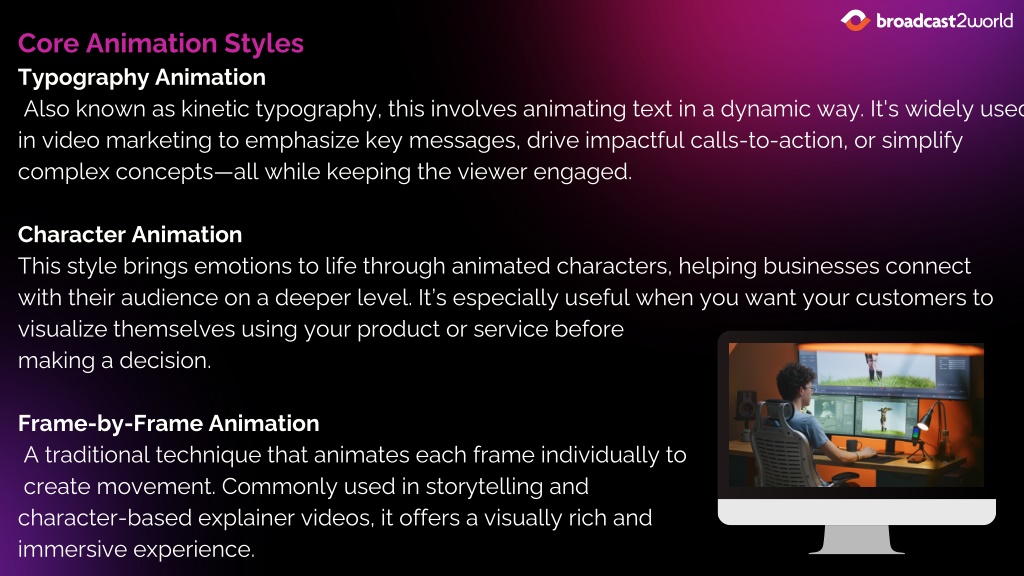 broadcast2world

Core Animation Styles

Typography Animation

Also known as kinetic typography, this involves animating text in a dynamic way. It's widely used in video marketing to emphasize key messages, drive impactful calls-to-action, or simplify complex concepts—all while keeping the viewer engaged.

Character Animation

This style brings emotions to life through animated characters, helping businesses connect with their audience on a deeper level. It's especially useful when you want your customers to visualize themselves using your product or service before making a decision.

Frame-by-Frame Animation

A traditional technique that animates each frame individually to create movement. Commonly used in storytelling and character-based explainer videos, it offers a visually rich and immersive experience.